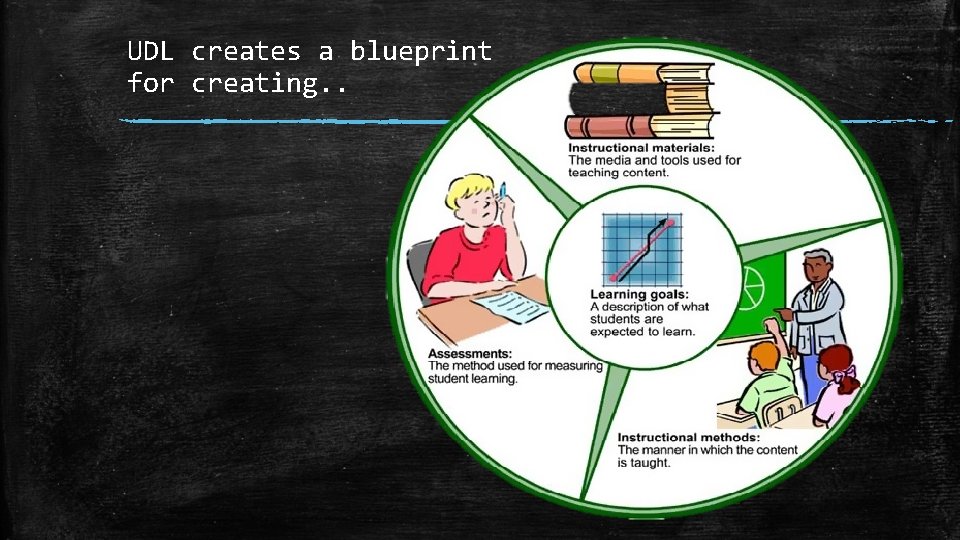 UDL creates a blueprint for creating..

Instructional materials:
The media and tools used for teaching content.

Learning goals:
A description of what students are expected to learn.

Assessments:
The method used for measuring student learning.

Instructional methods:
The manner in which the content is taught.